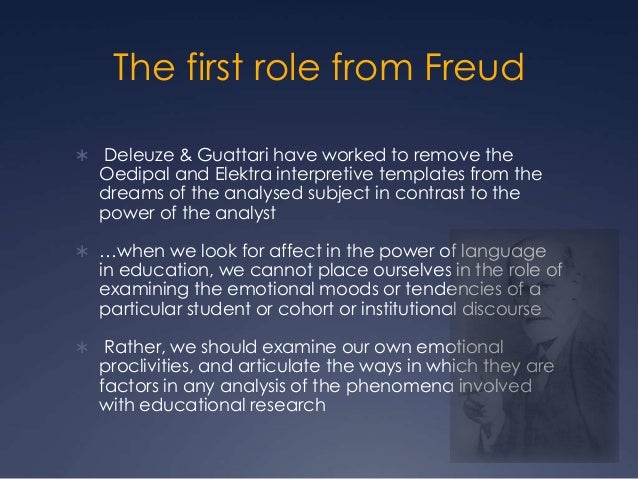 The first role from Freud

∗ Deleuze & Guattari have worked to remove the Oedipal and Elektra interpretive templates from the dreams of the analysed subject in contrast to the power of the analyst

∗ …when we look for affect in the power of language in education, we cannot place ourselves in the role of examining the emotional moods or tendencies of a particular student or cohort or institutional discourse

∗ Rather, we should examine our own emotional proclivities, and articulate the ways in which they are factors in any analysis of the phenomena involved with educational research